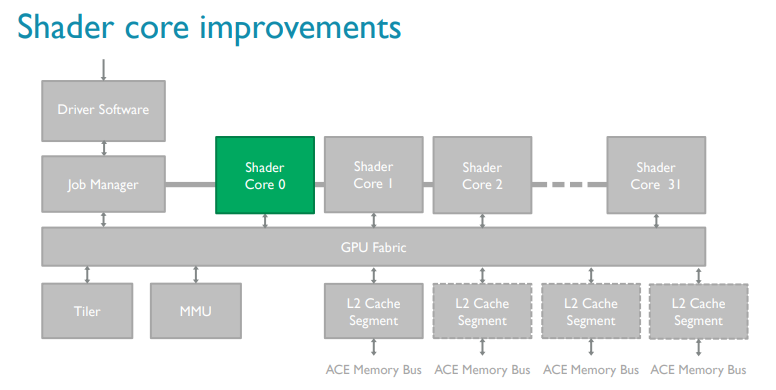 Shader core improvements

Driver Software

Job Manager

Shader Core 0

Shader Core 1

Shader Core 2

Shader Core 31

GPU Fabric

Tiler

MMU

L2 Cache Segment

L2 Cache Segment

L2 Cache Segment

L2 Cache Segment

ACE Memory Bus

ACE Memory Bus

ACE Memory Bus

ACE Memory Bus